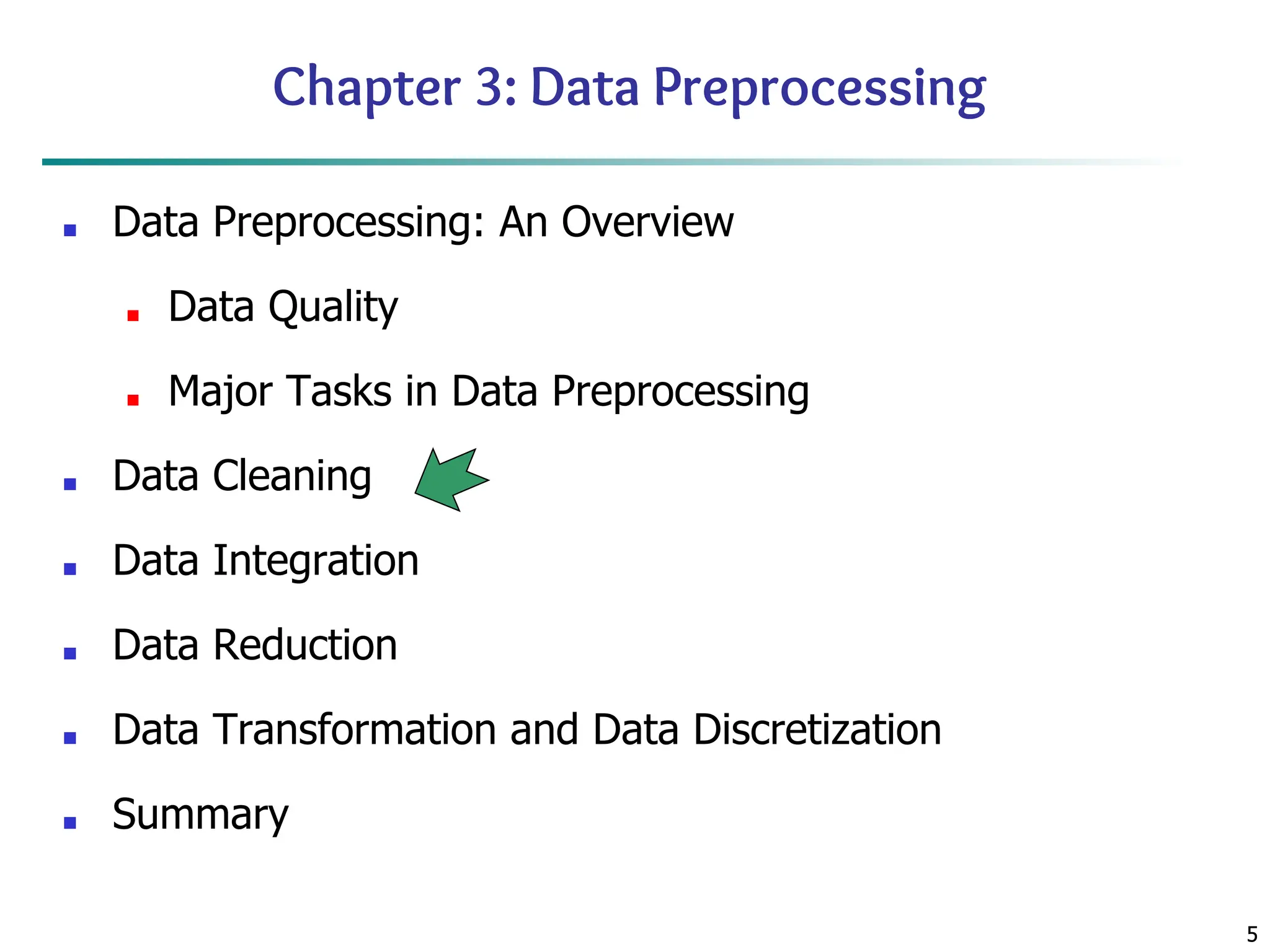 Chapter 3: Data Preprocessing

- Data Preprocessing: An Overview
  - Data Quality
  - Major Tasks in Data Preprocessing
- Data Cleaning
- Data Integration
- Data Reduction
- Data Transformation and Data Discretization
- Summary

5